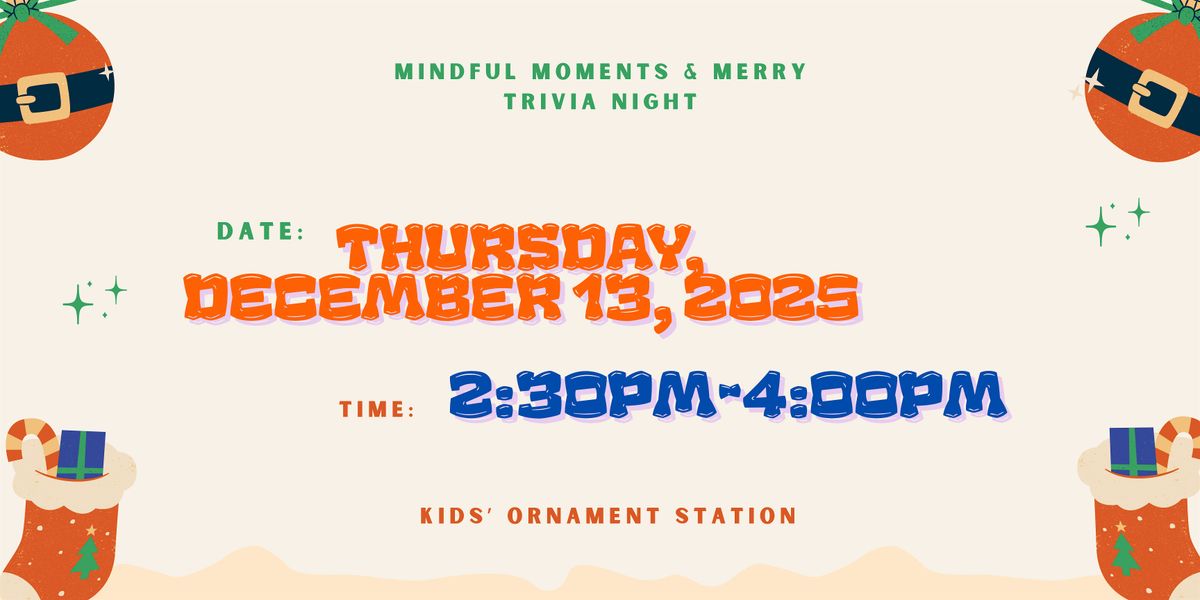 MINDFUL MOMENTS & MERRY TRIVIA NIGHT

DATE: THURSDAY, DECEMBER 13, 2025

TIME: 2:30PM-4:00PM

KIDS' ORNAMENT STATION